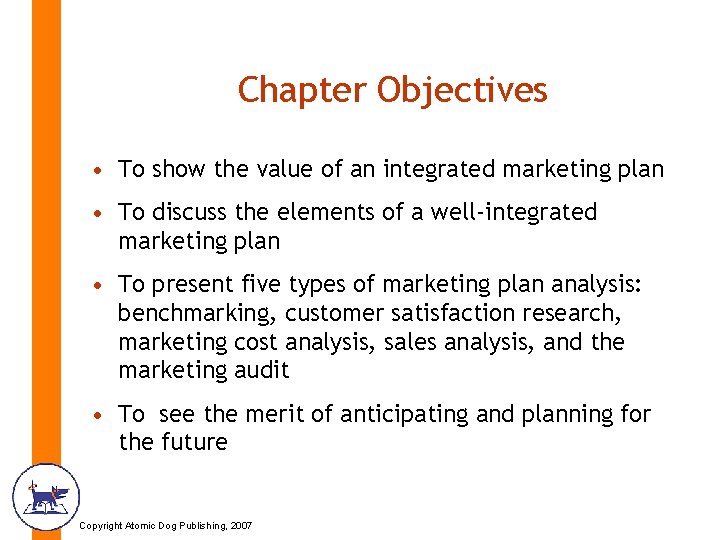 Chapter Objectives

• To show the value of an integrated marketing plan

• To discuss the elements of a well-integrated marketing plan

• To present five types of marketing plan analysis: benchmarking, customer satisfaction research, marketing cost analysis, sales analysis, and the marketing audit

• To see the merit of anticipating and planning for the future

Copyright Atomic Dog Publishing, 2007